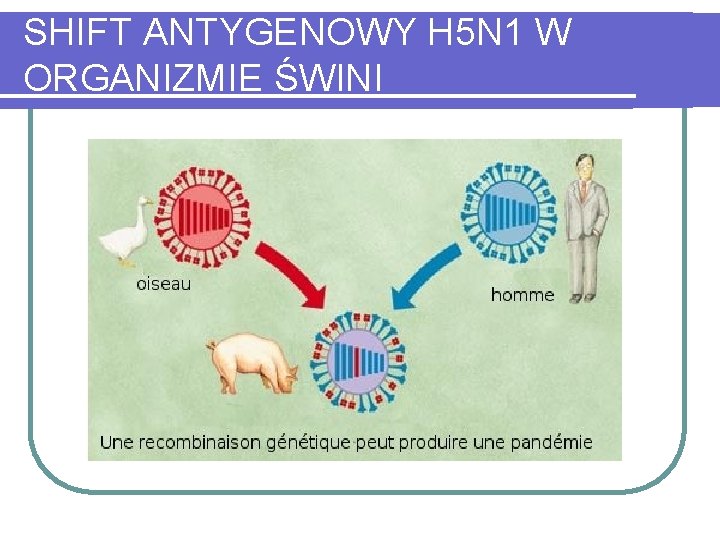 SHIFT ANTYGENOWY H5N1 W ORGANIZMIE ŚWINI

oiseau

homme

Une recombinaison génétique peut produire une pandémie